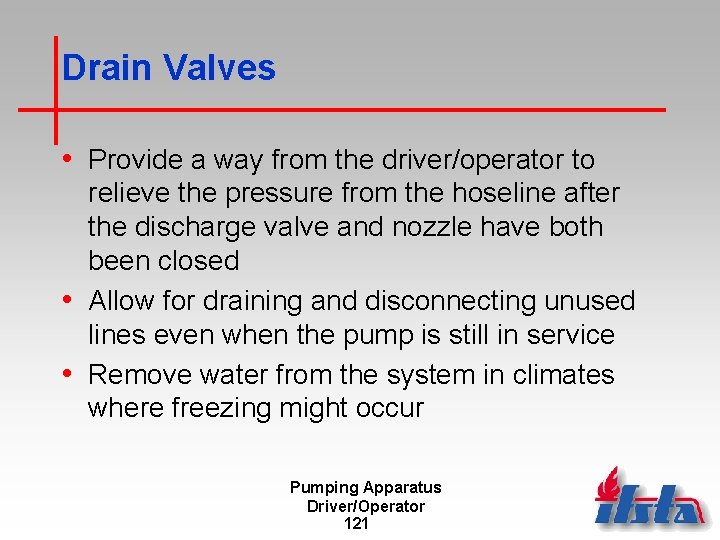 Drain Valves

• Provide a way from the driver/operator to relieve the pressure from the hoseline after the discharge valve and nozzle have both been closed
• Allow for draining and disconnecting unused lines even when the pump is still in service
• Remove water from the system in climates where freezing might occur

Pumping Apparatus
Driver/Operator
121

ifsta